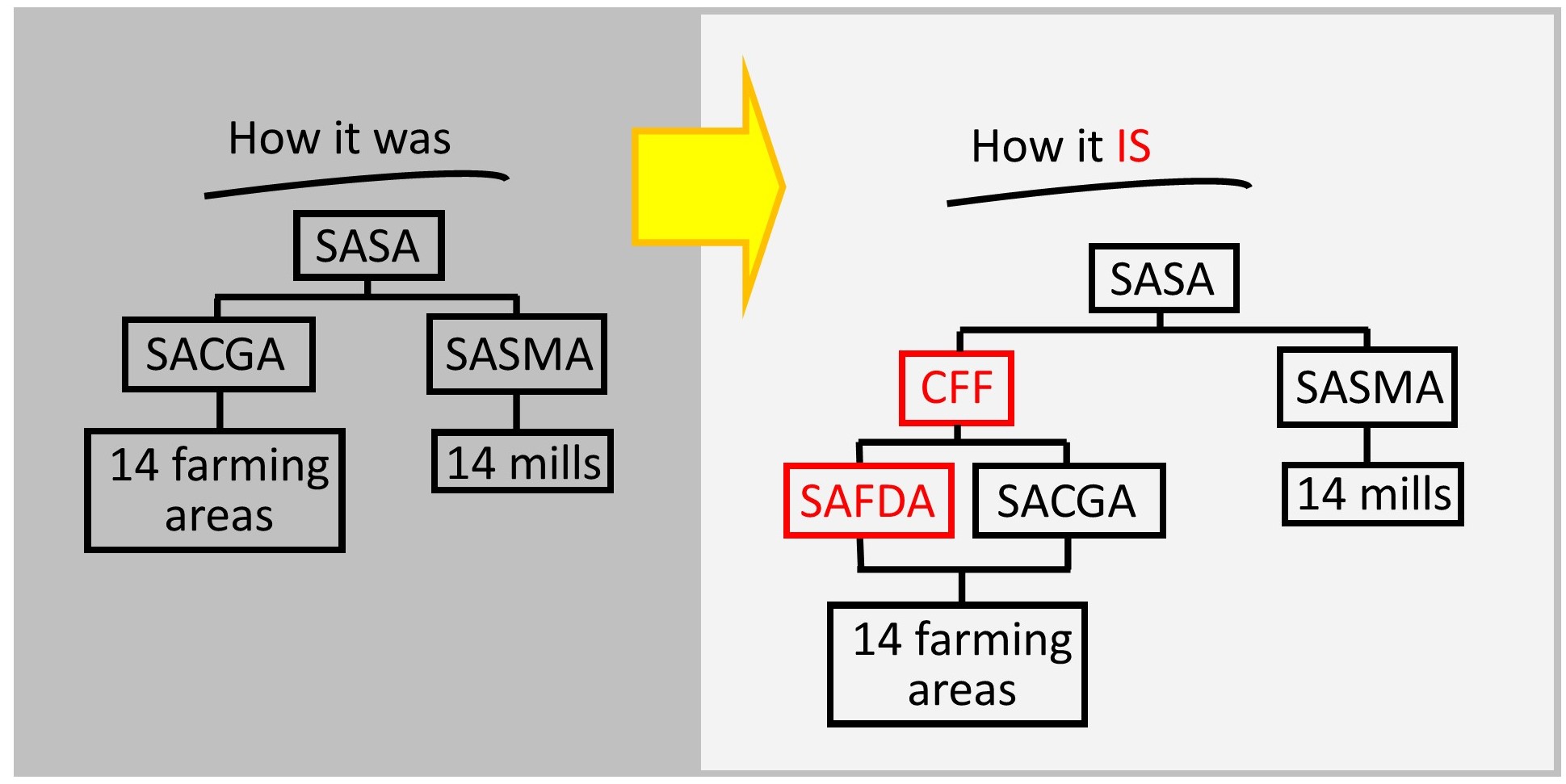 How it was

SASA

SACGA

SASMA

14 farming areas

14 mills

How it IS

SASA

CFF

SASMA

SAFDA

SACGA

14 mills

14 farming areas